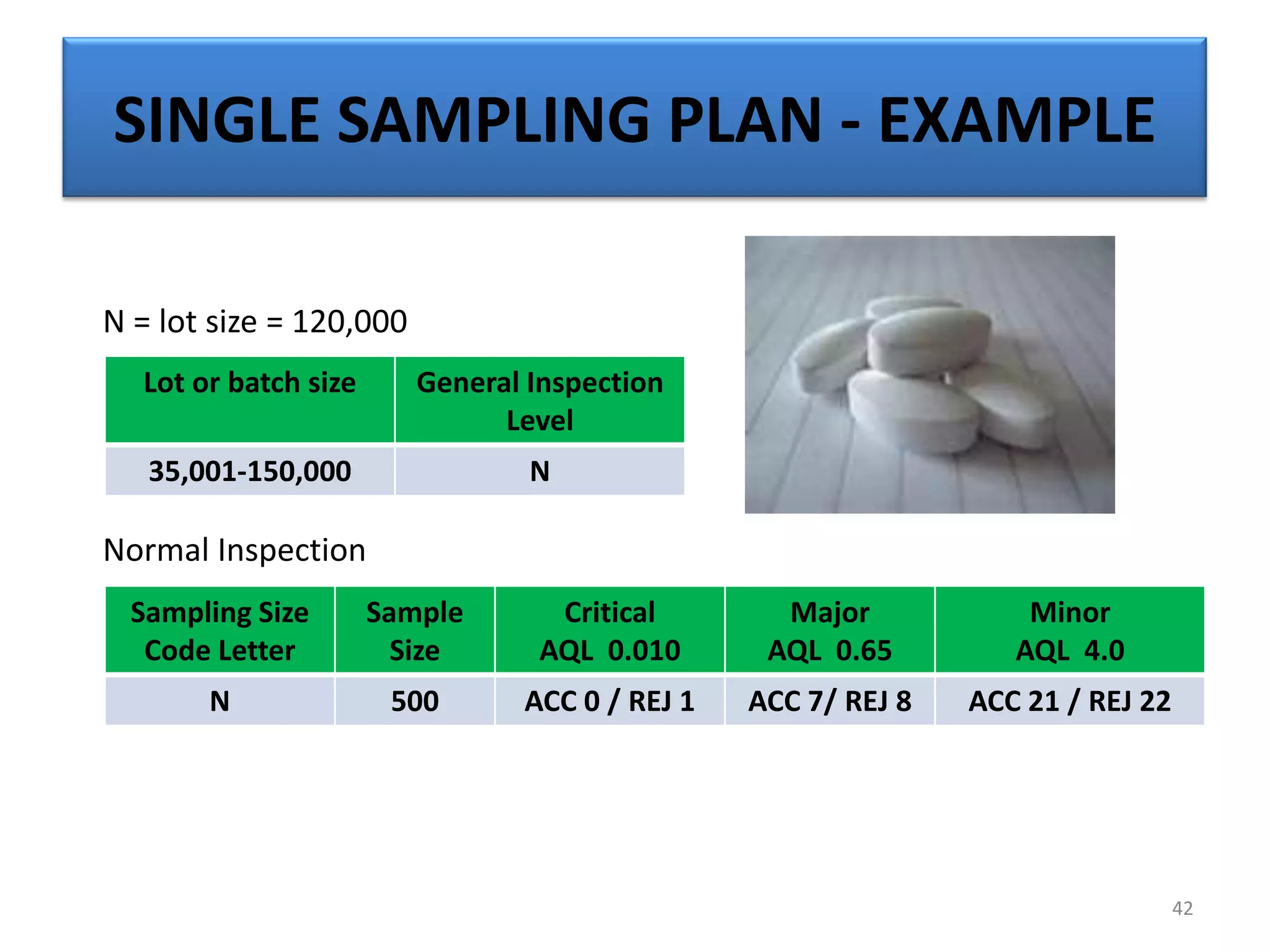 SINGLE SAMPLING PLAN - EXAMPLE

N = lot size = 120,000

| Lot or batch size | General Inspection Level |
|---|---|
| 35,001-150,000 | N |

Normal Inspection

| Sampling Size Code Letter | Sample Size | Critical AQL 0.010 | Major AQL 0.65 | Minor AQL 4.0 |
|---|---|---|---|---|
| N | 500 | ACC 0 / REJ 1 | ACC 7/ REJ 8 | ACC 21 / REJ 22 |

42